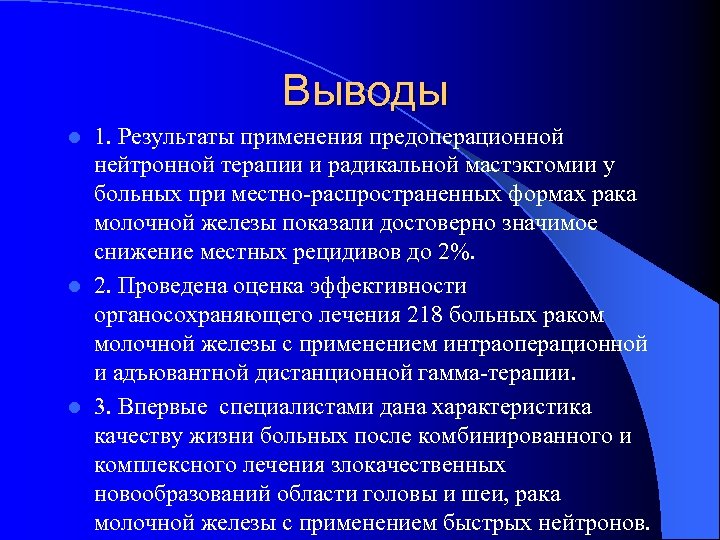 Выводы

1. Результаты применения предоперационной нейтронной терапии и радикальной мастэктомии у больных при местно-распространенных формах рака молочной железы показали достоверно значимое снижение местных рецидивов до 2%.

2. Проведена оценка эффективности органосохраняющего лечения 218 больных раком молочной железы с применением интраоперационной и адъювантной дистанционной гамма-терапии.

3. Впервые специалистами дана характеристика качеству жизни больных после комбинированного и комплексного лечения злокачественных новообразований области головы и шеи, рака молочной железы с применением быстрых нейтронов.